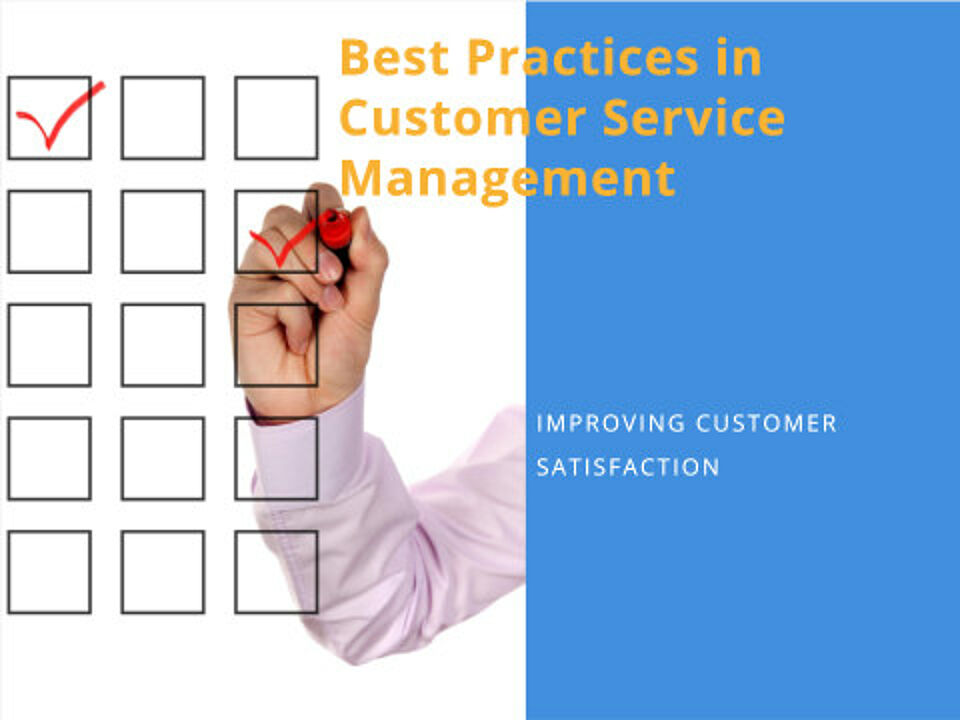 Best Practices in Customer Service Management

IMPROVING CUSTOMER SATISFACTION